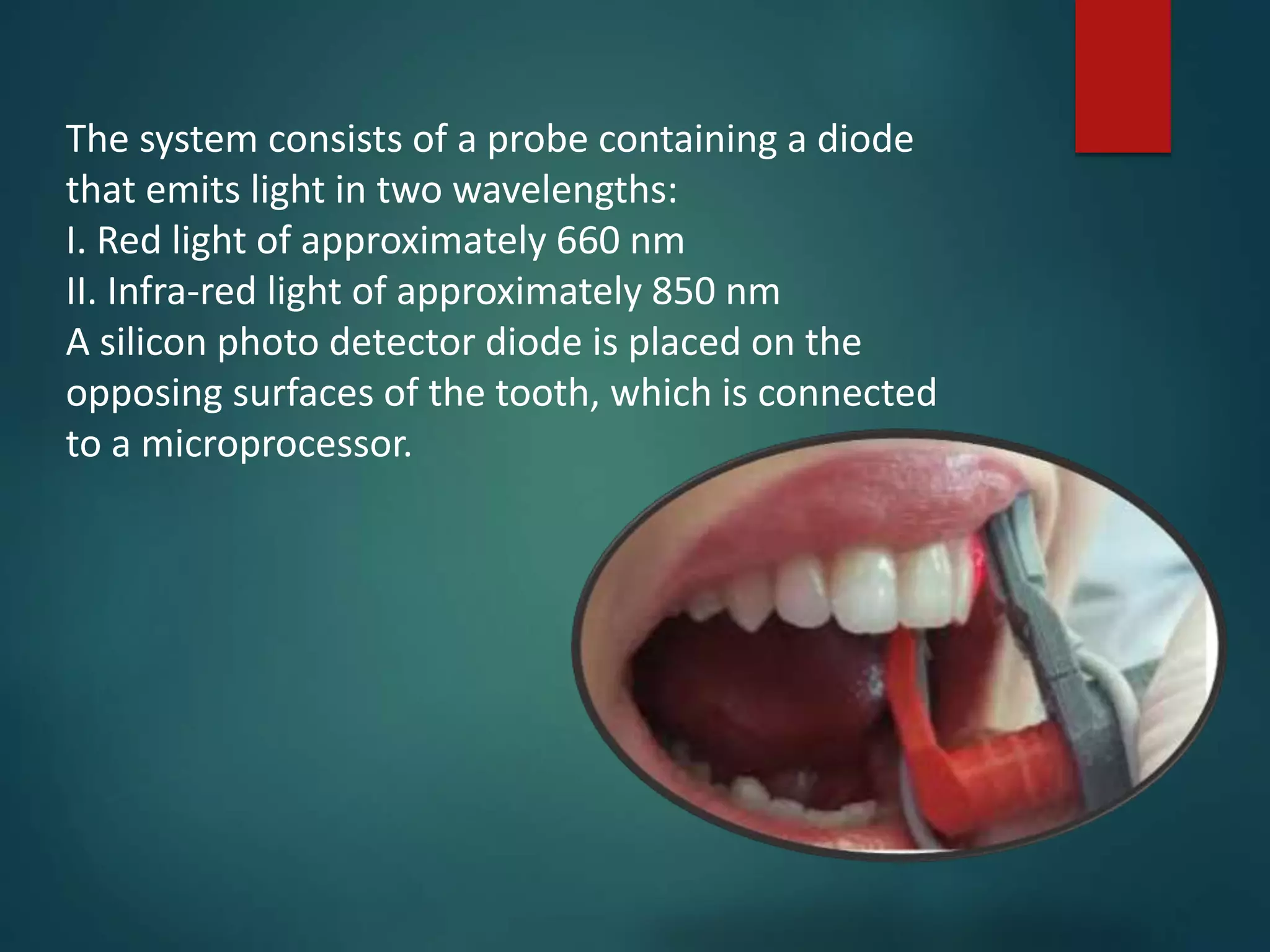 The system consists of a probe containing a diode that emits light in two wavelengths:
I. Red light of approximately 660 nm
II. Infra-red light of approximately 850 nm
A silicon photo detector diode is placed on the opposing surfaces of the tooth, which is connected to a microprocessor.